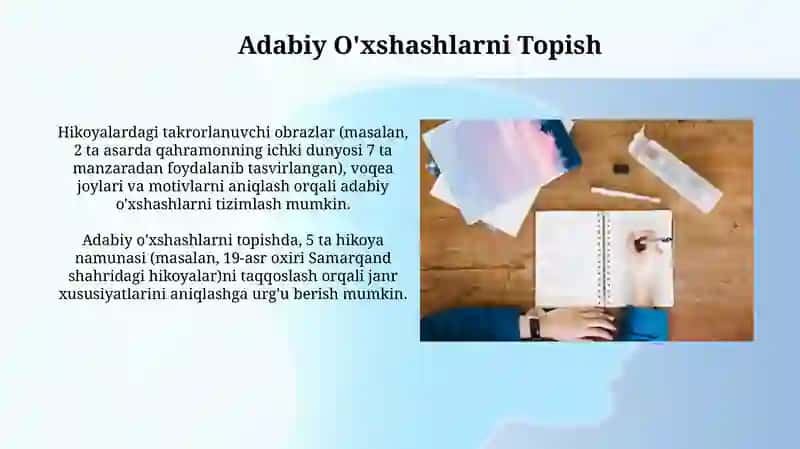 Adabiy O'xshashlarni Topish

Hikoyalardagi takrorlanuvchi obrazlar (masalan, 2 ta asarda qahramonning ichki dunyosi 7 ta manzaradan foydalanib tasvirlangan), voqea joylari va motivlarni aniqlash orqali adabiy o'xshashlarni tizimlash mumkin.

Adabiy o'xshashlarni topishda, 5 ta hikoya namunasi (masalan, 19-asr oxiri Samarqand shahridagi hikoyalar)ni taqqoslash orqali janr xususiyatlarini aniqlashga urg'u berish mumkin.